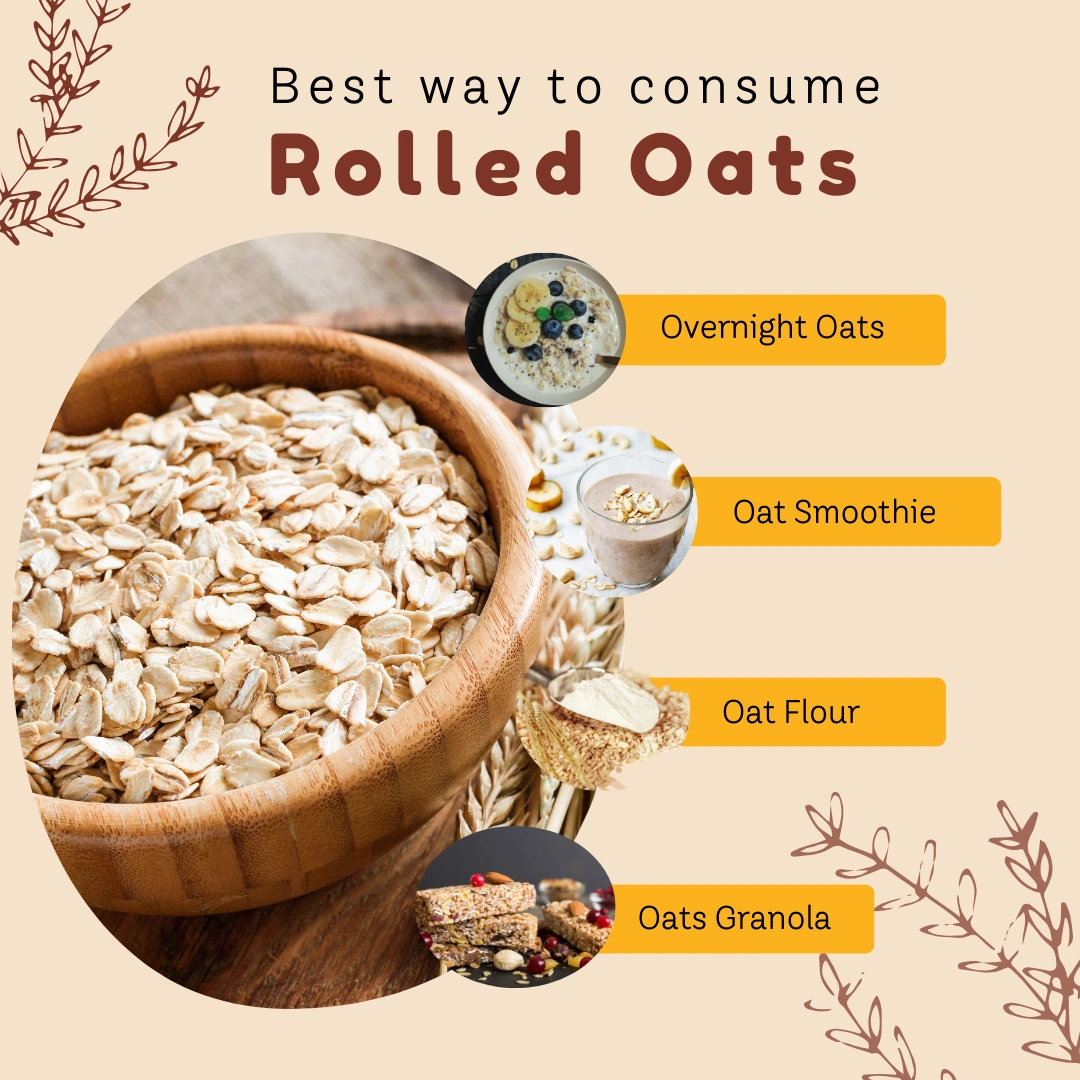 Best way to consume
Rolled Oats

Overnight Oats

Oat Smoothie

Oat Flour

Oats Granola